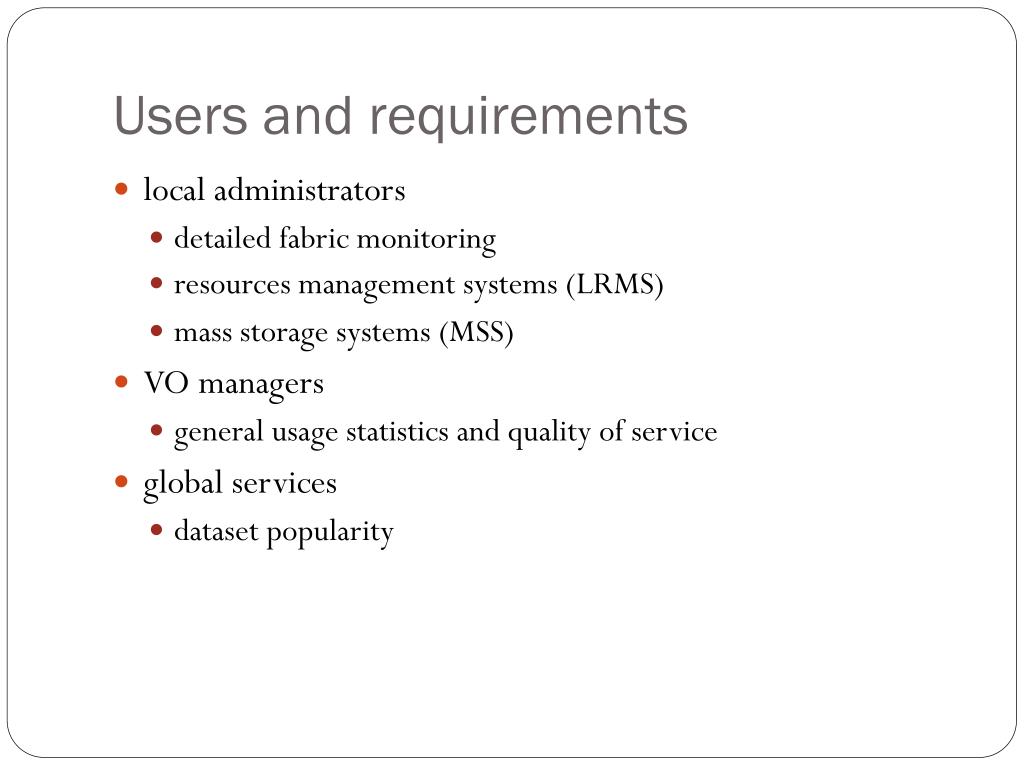 Users and requirements

- local administrators
  - detailed fabric monitoring
  - resources management systems (LRMS)
  - mass storage systems (MSS)
- VO managers
  - general usage statistics and quality of service
- global services
  - dataset popularity